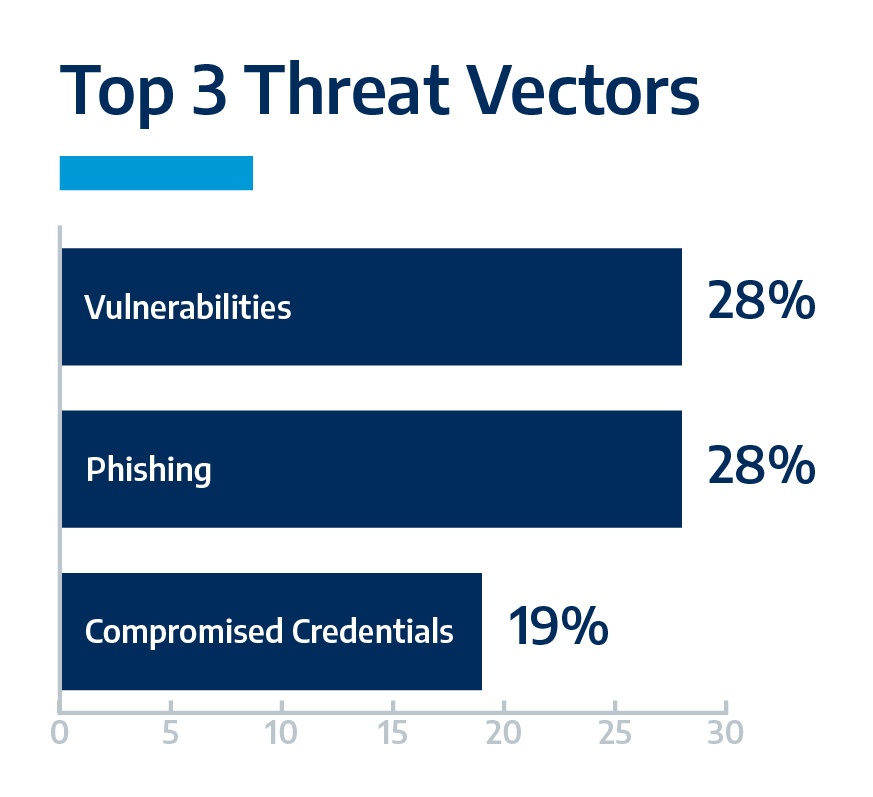 Top 3 Threat Vectors

Vulnerabilities 28%

Phishing 28%

Compromised Credentials 19%

0 5 10 15 20 25 30